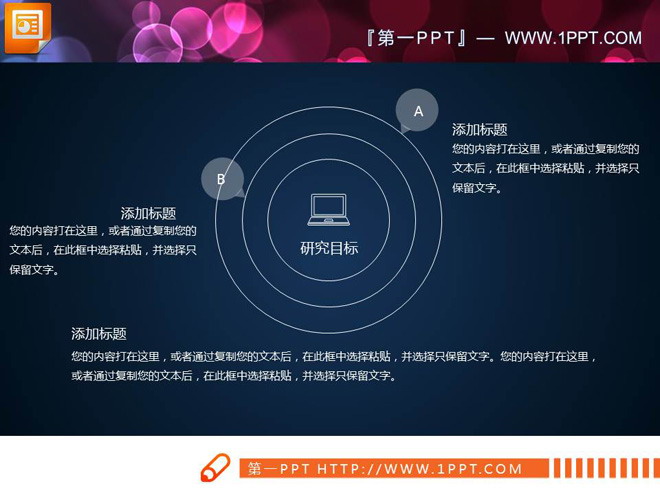 『第一PPT』— WWW.1PPT.COM

A

添加标题

您的内容打在这里，或者通过复制您的文本后，在此框中选择粘贴，并选择只保留文字。

B

添加标题

您的内容打在这里，或者通过复制您的文本后，在此框中选择粘贴，并选择只保留文字。

研究目标

添加标题

您的内容打在这里，或者通过复制您的文本后，在此框中选择粘贴，并选择只保留文字。您的内容打在这里，或者通过复制您的文本后，在此框中选择粘贴，并选择只保留文字。

第一PPT HTTP://WWW.1PPT.COM